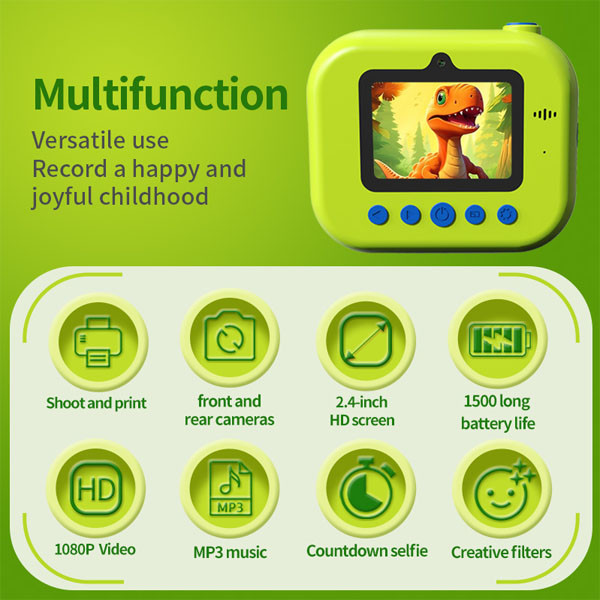 Multifunction

Versatile use
Record a happy and joyful childhood

Shoot and print

front and rear cameras

2.4-inch HD screen

1500 long battery life

HD

1080P Video

MP3

MP3 music

Countdown selfie

Creative filters